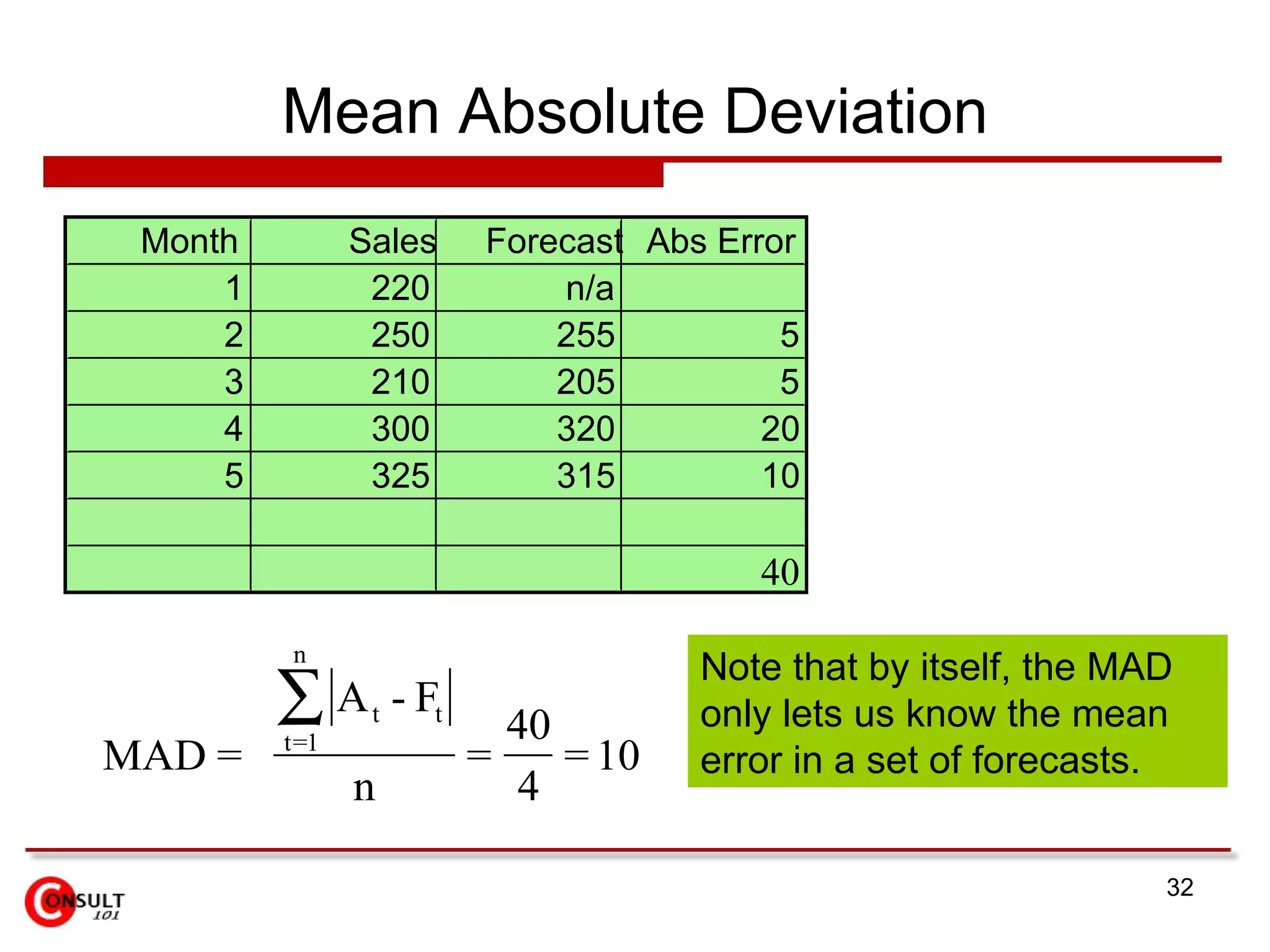 Mean Absolute Deviation

| Month | Sales | Forecast | Abs Error |
|---|---|---|---|
| 1 | 220 | n/a | |
| 2 | 250 | 255 | 5 |
| 3 | 210 | 205 | 5 |
| 4 | 300 | 320 | 20 |
| 5 | 325 | 315 | 10 |
| | | | |
| | | | 40 |

$MAD = \frac{\sum_{t=1}^{n} |A_t - F_t|}{n} = \frac{40}{4} = 10$

Note that by itself, the MAD only lets us know the mean error in a set of forecasts.

CONSULT 101

32